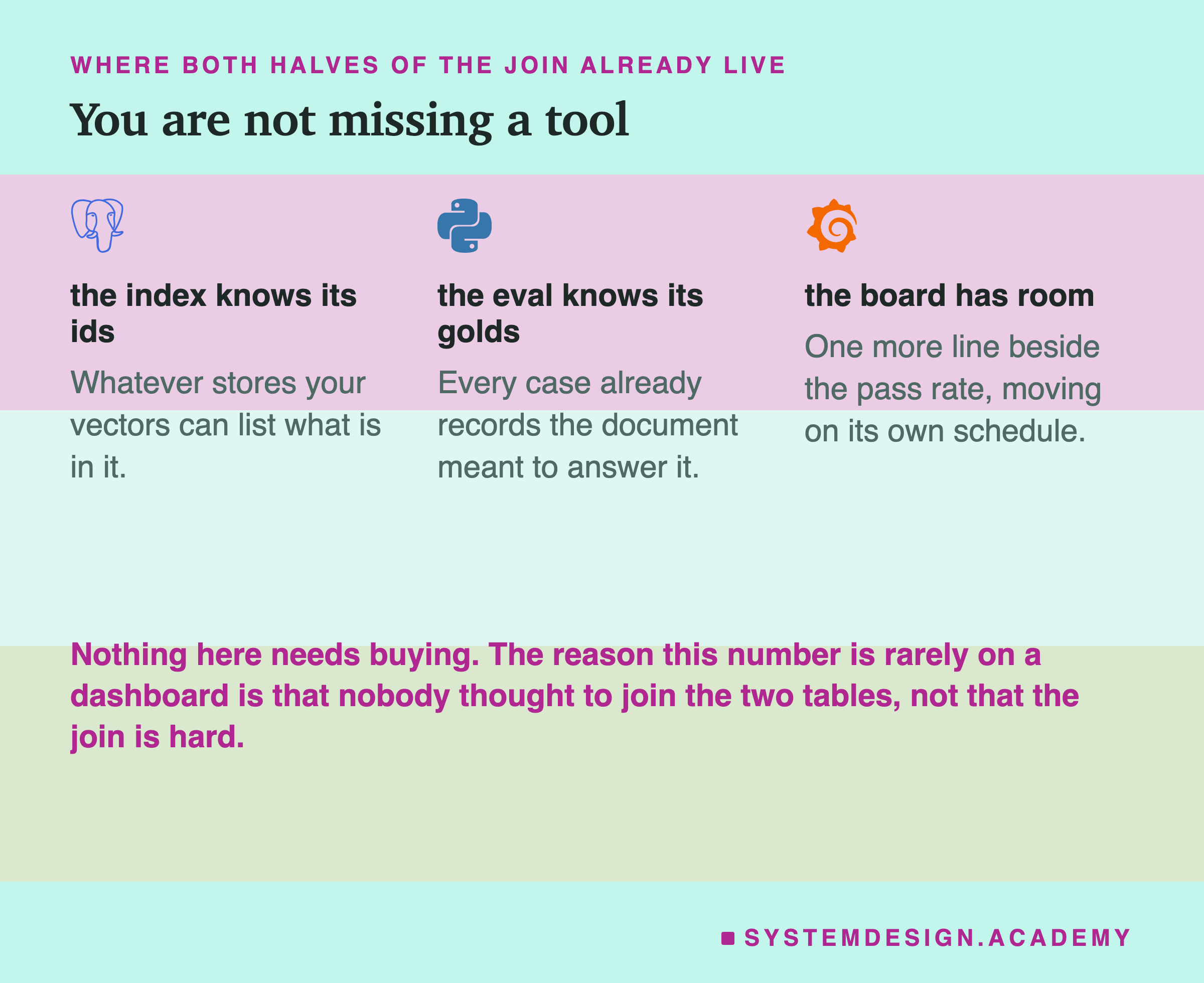 WHERE BOTH HALVES OF THE JOIN ALREADY LIVE

You are not missing a tool

the index knows its ids

Whatever stores your vectors can list what is in it.

the eval knows its golds

Every case already records the document meant to answer it.

the board has room

One more line beside the pass rate, moving on its own schedule.

Nothing here needs buying. The reason this number is rarely on a dashboard is that nobody thought to join the two tables, not that the join is hard.

SYSTEMDESIGN.ACADEMY